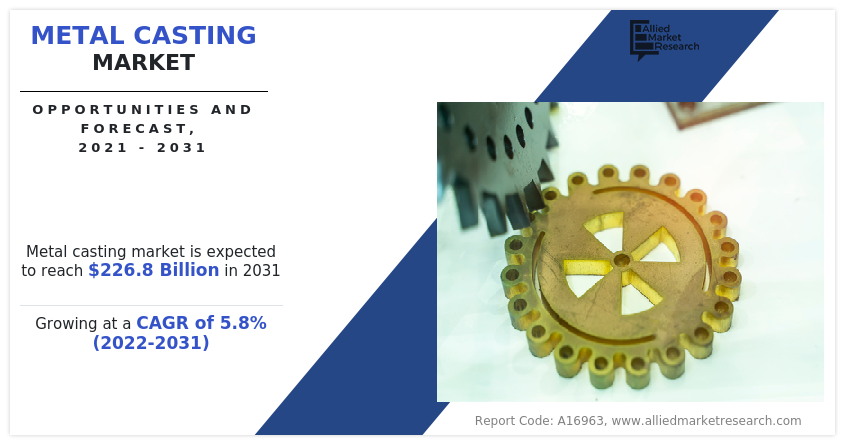 METAL CASTING
MARKET

OPPORTUNITIES AND FORECAST, 2021 - 2031

Allied Market Research

Metal casting market is expected to reach $226.8 Billion in 2031

Growing at a CAGR of 5.8% (2022-2031)

Report Code: A16963, www.alliedmarketresearch.com